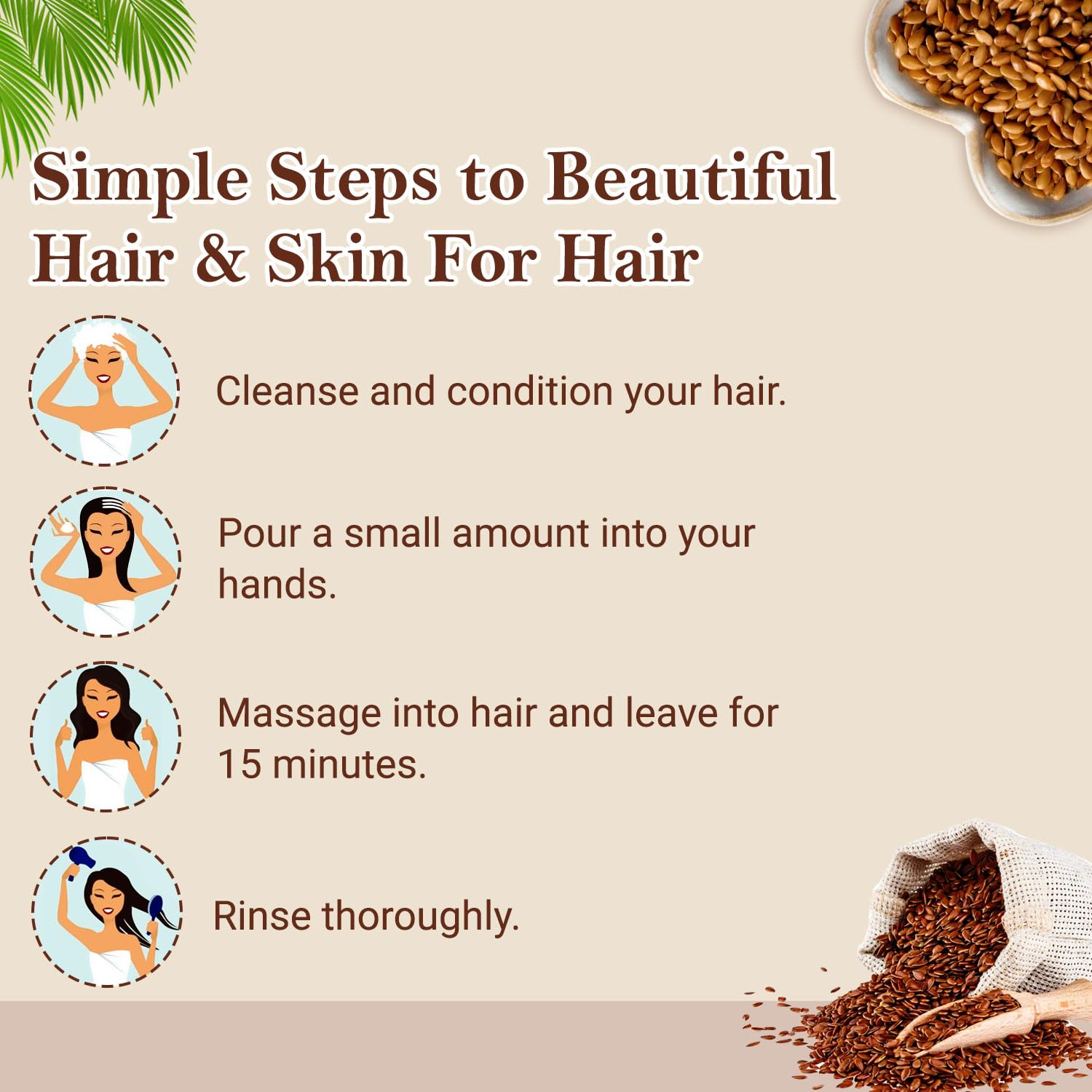 Simple Steps to Beautiful Hair & Skin For Hair

Cleanse and condition your hair.

Pour a small amount into your hands.

Massage into hair and leave for 15 minutes.

Rinse thoroughly.